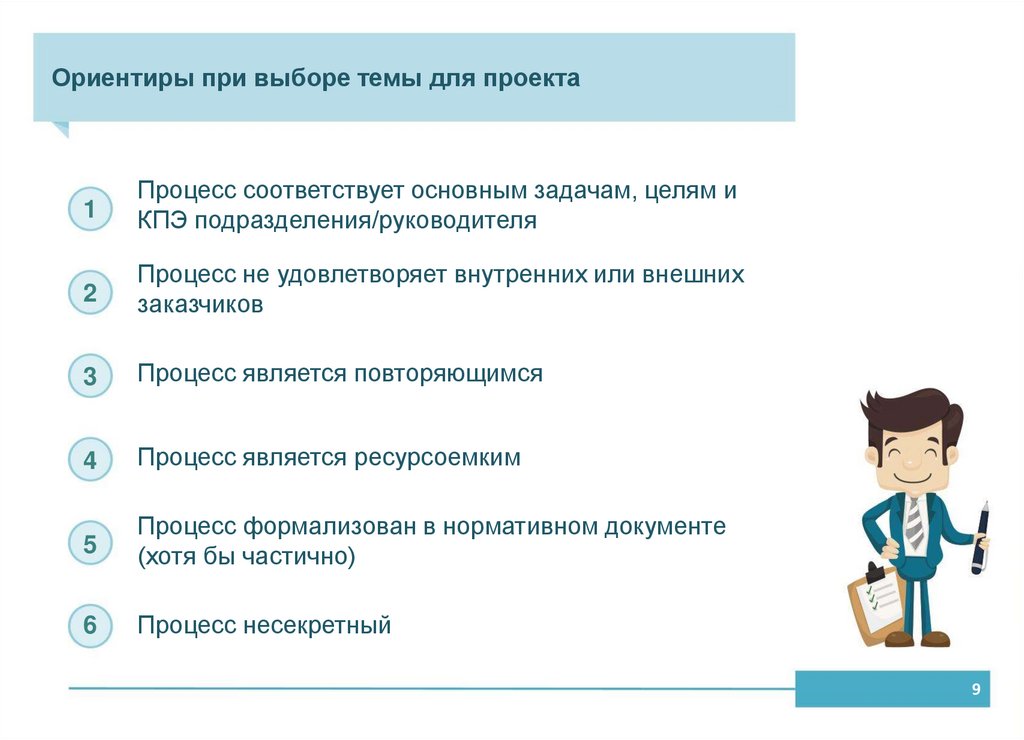 Ориентиры при выборе темы для проекта

1 Процесс соответствует основным задачам, целям и КПЭ подразделения/руководителя

2 Процесс не удовлетворяет внутренних или внешних заказчиков

3 Процесс является повторяющимся

4 Процесс является ресурсоемким

5 Процесс формализован в нормативном документе (хотя бы частично)

6 Процесс несекретный

9